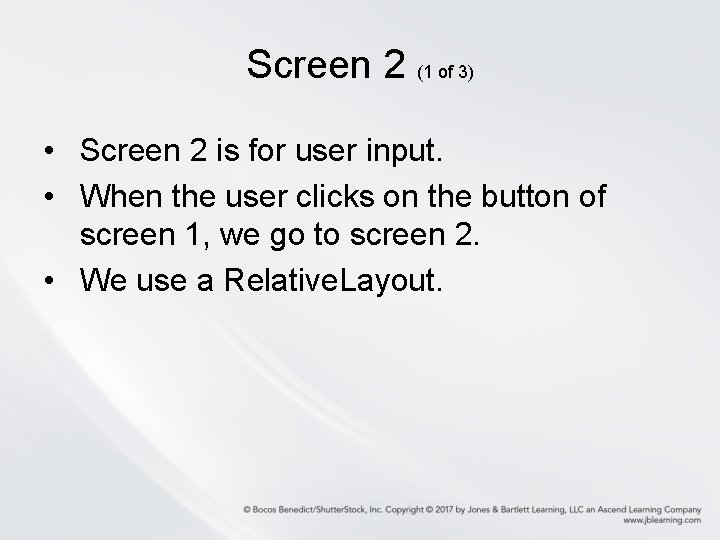 Screen 2 (1 of 3)

• Screen 2 is for user input.
• When the user clicks on the button of screen 1, we go to screen 2.
• We use a RelativeLayout.

© Bocos Benedict/ShutterStock, Inc. Copyright © 2017 by Jones & Bartlett Learning, LLC an Ascend Learning Company
www.jblearning.com